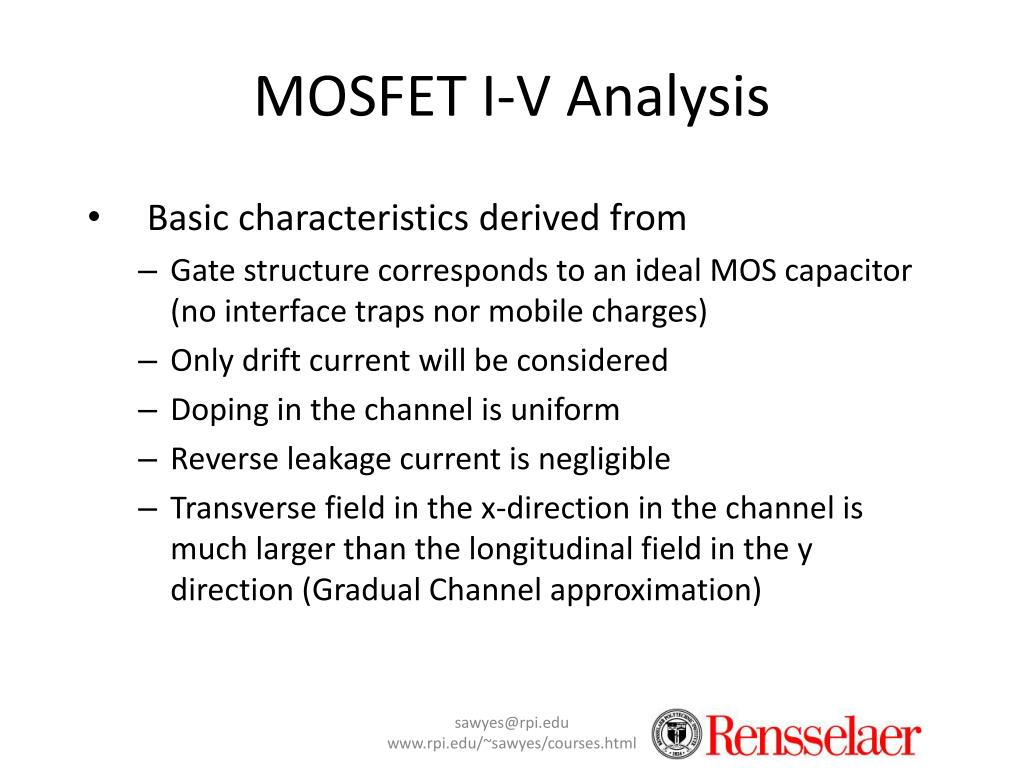 MOSFET I-V Analysis

• Basic characteristics derived from
– Gate structure corresponds to an ideal MOS capacitor (no interface traps nor mobile charges)
– Only drift current will be considered
– Doping in the channel is uniform
– Reverse leakage current is negligible
– Transverse field in the x-direction in the channel is much larger than the longitudinal field in the y direction (Gradual Channel approximation)

sawyes@rpi.edu
www.rpi.edu/~sawyes/courses.html

Rensselaer